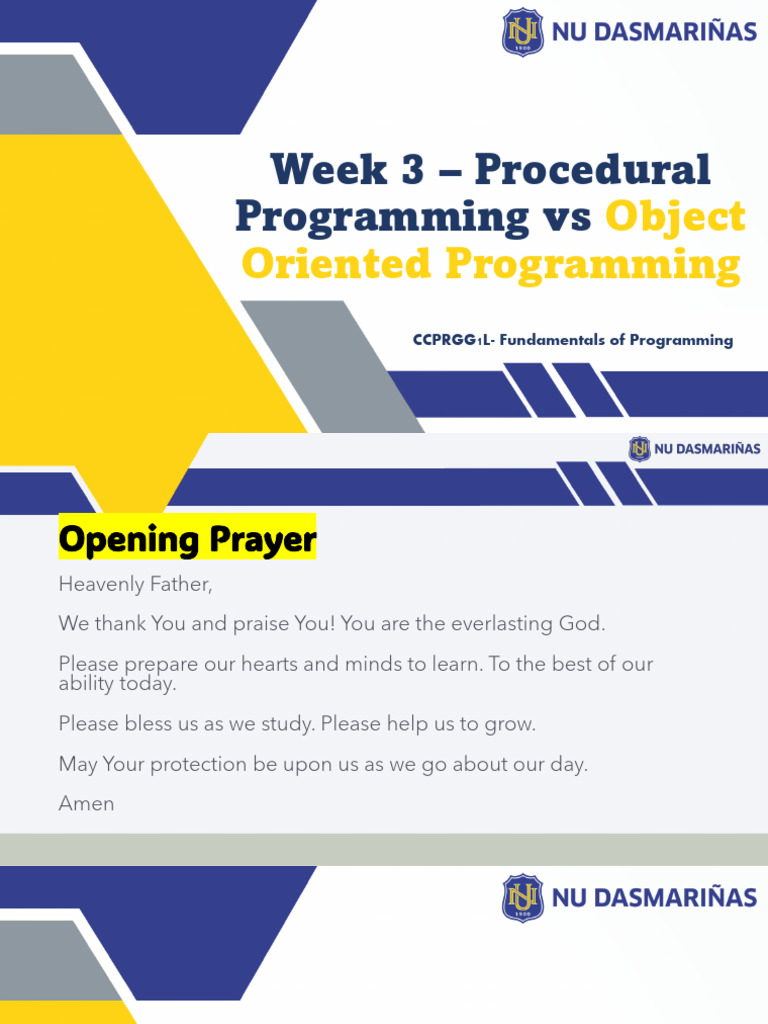 NU DASMARIÑAS

Week 3 – Procedural Programming vs Object Oriented Programming

CCPRGG1L- Fundamentals of Programming

NU DASMARIÑAS

Opening Prayer

Heavenly Father,

We thank You and praise You! You are the everlasting God.

Please prepare our hearts and minds to learn. To the best of our ability today.

Please bless us as we study. Please help us to grow.

May Your protection be upon us as we go about our day.

Amen

NU DASMARIÑAS